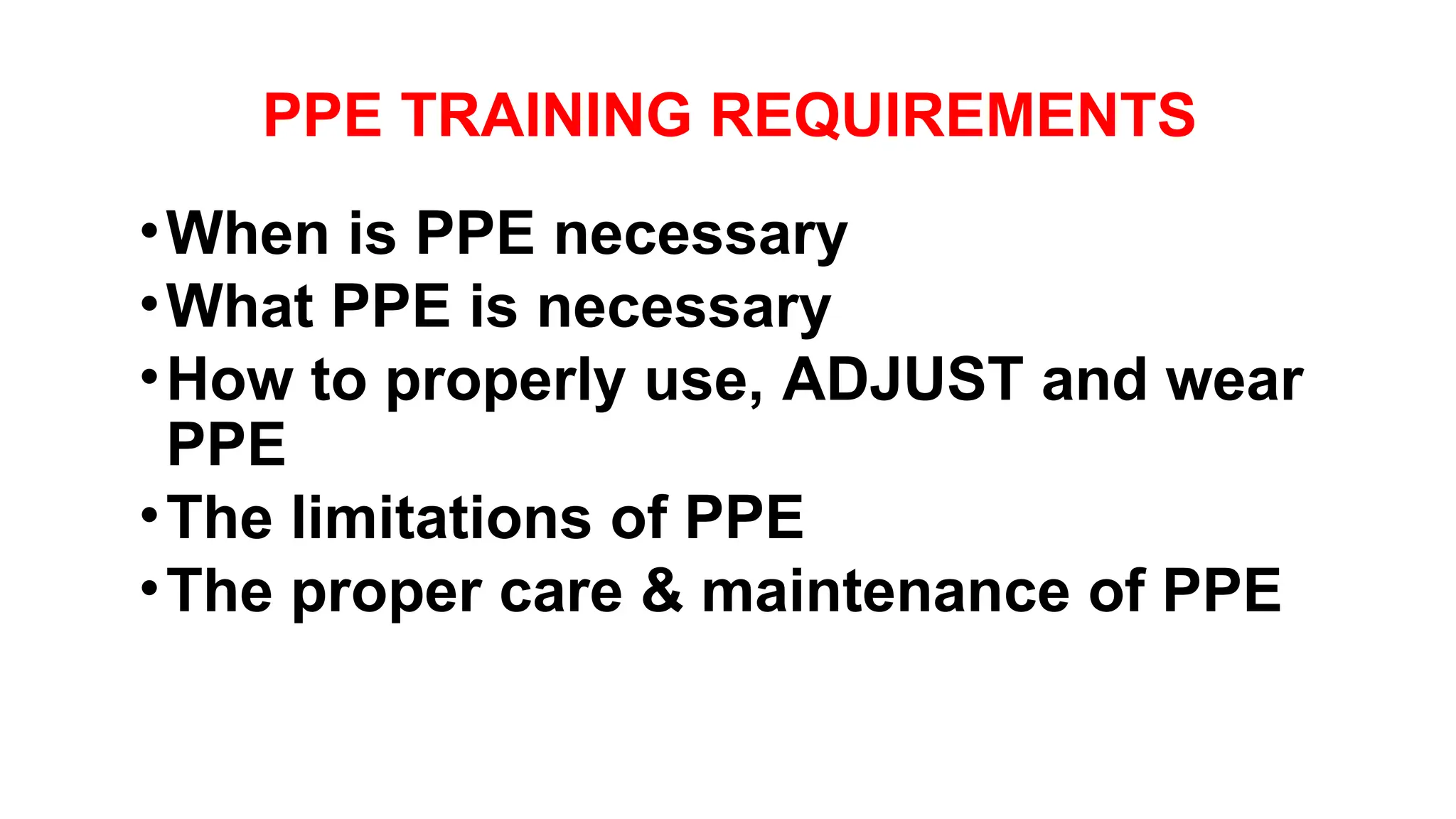 PPE TRAINING REQUIREMENTS

• When is PPE necessary
• What PPE is necessary
• How to properly use, ADJUST and wear PPE
• The limitations of PPE
• The proper care & maintenance of PPE